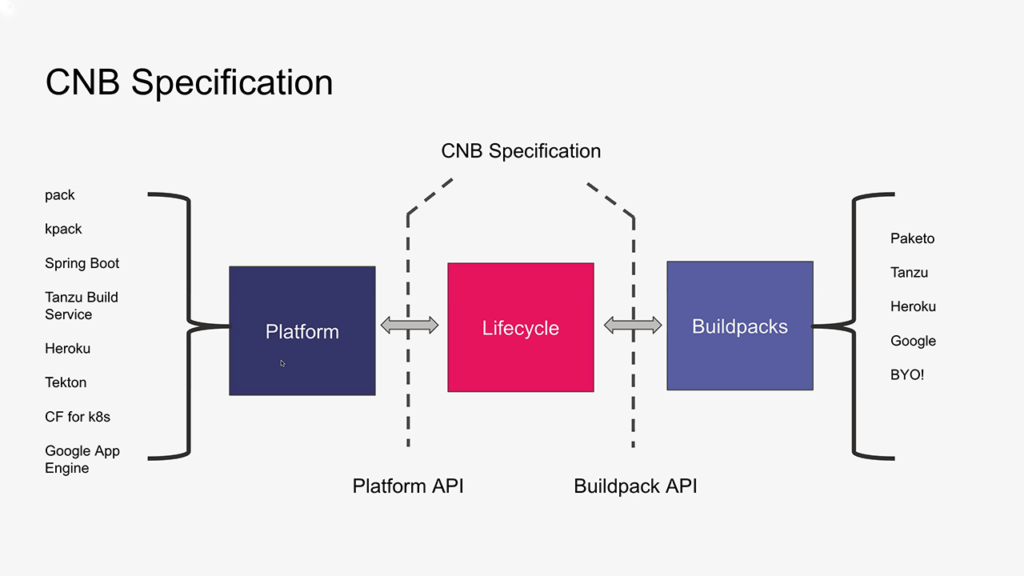 CNB Specification

CNB Specification

pack

kpack

Spring Boot

Tanzu Build Service

Heroku

Tekton

CF for k8s

Google App Engine

Platform

Lifecycle

Buildpacks

Paketo

Tanzu

Heroku

Google

BYO!

Platform API

Buildpack API